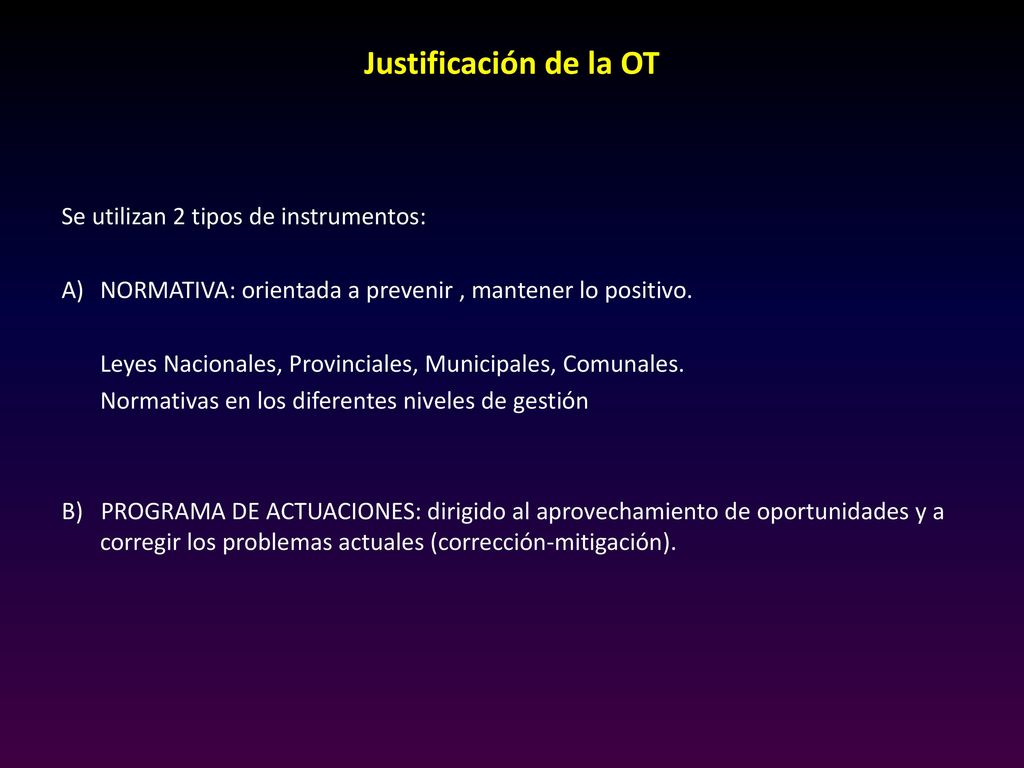 Justificación de la OT

Se utilizan 2 tipos de instrumentos:

A) NORMATIVA: orientada a prevenir , mantener lo positivo.

Leyes Nacionales, Provinciales, Municipales, Comunales.
Normativas en los diferentes niveles de gestión

B) PROGRAMA DE ACTUACIONES: dirigido al aprovechamiento de oportunidades y a corregir los problemas actuales (corrección-mitigación).